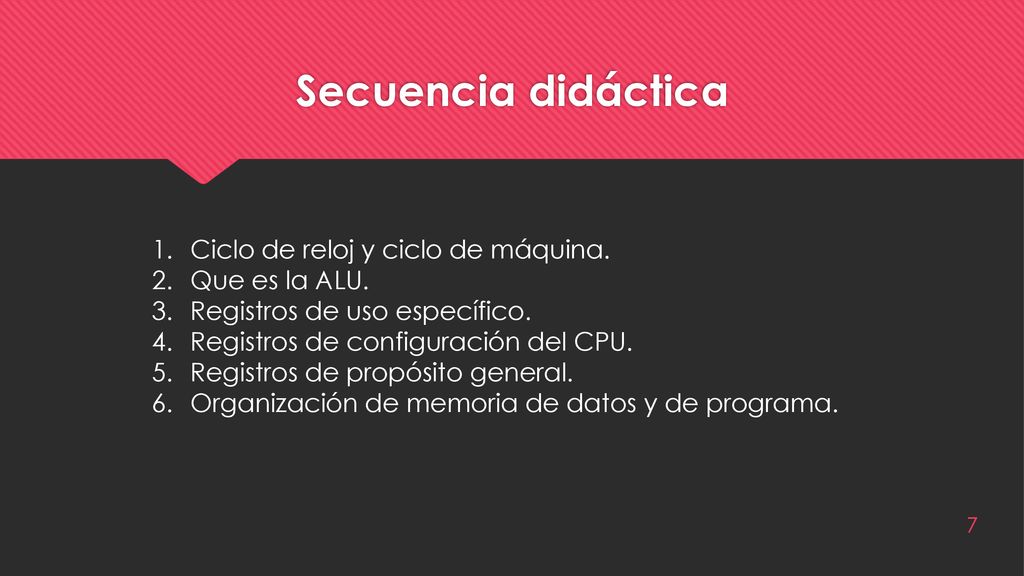 Secuencia didáctica

1. Ciclo de reloj y ciclo de máquina.
2. Que es la ALU.
3. Registros de uso específico.
4. Registros de configuración del CPU.
5. Registros de propósito general.
6. Organización de memoria de datos y de programa.

7